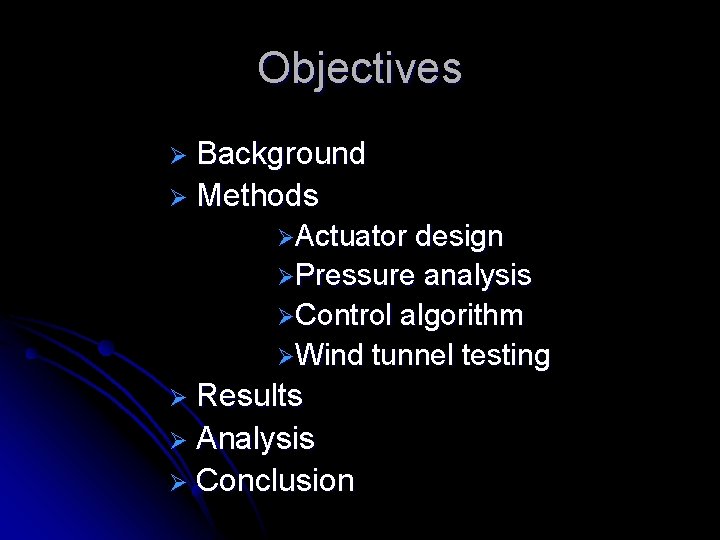 Objectives

➢ Background
➢ Methods
➢ Actuator design
➢ Pressure analysis
➢ Control algorithm
➢ Wind tunnel testing
➢ Results
➢ Analysis
➢ Conclusion